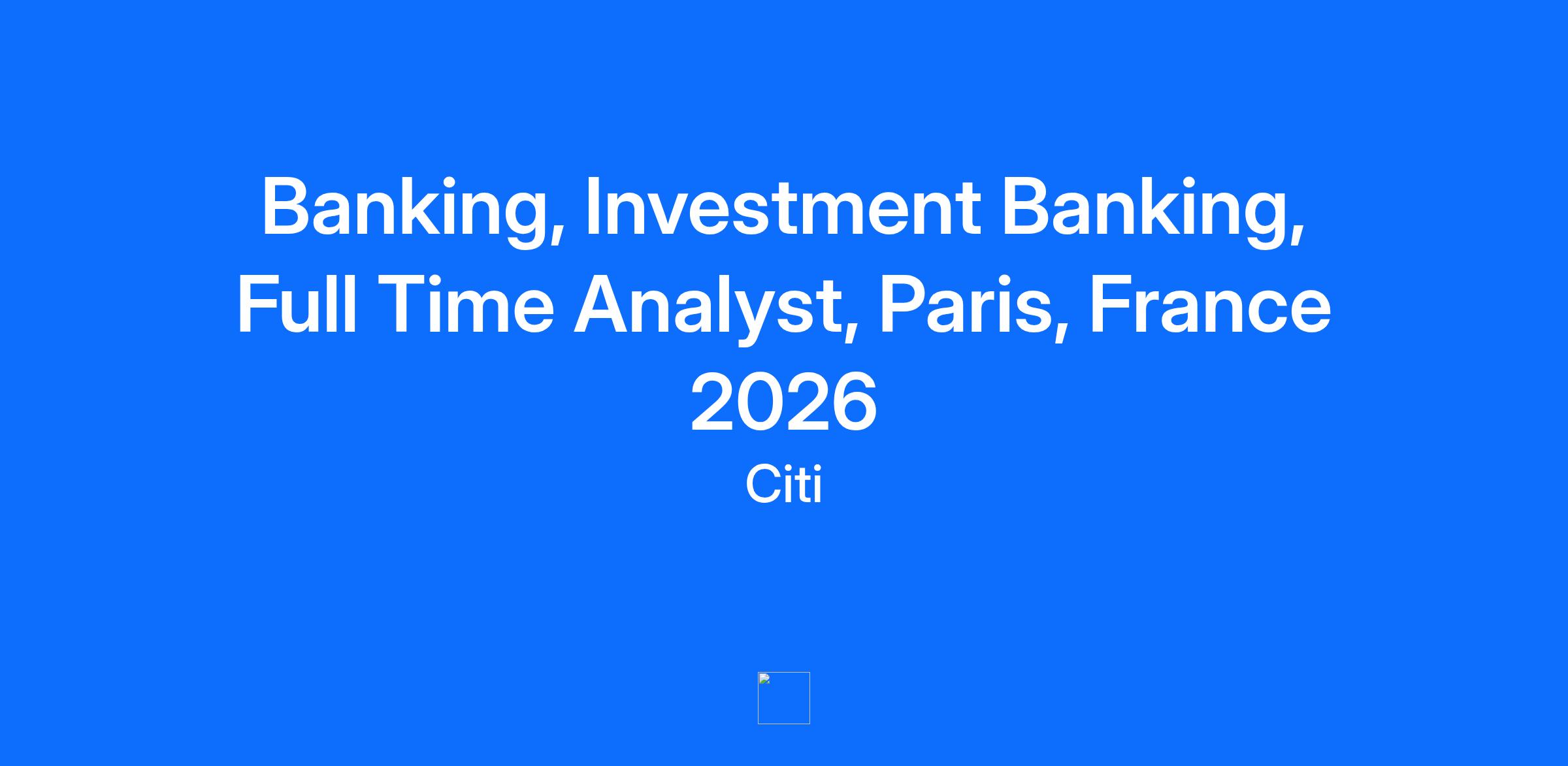 Banking, Investment Banking, Full Time Analyst, Paris, France 2026

Citi